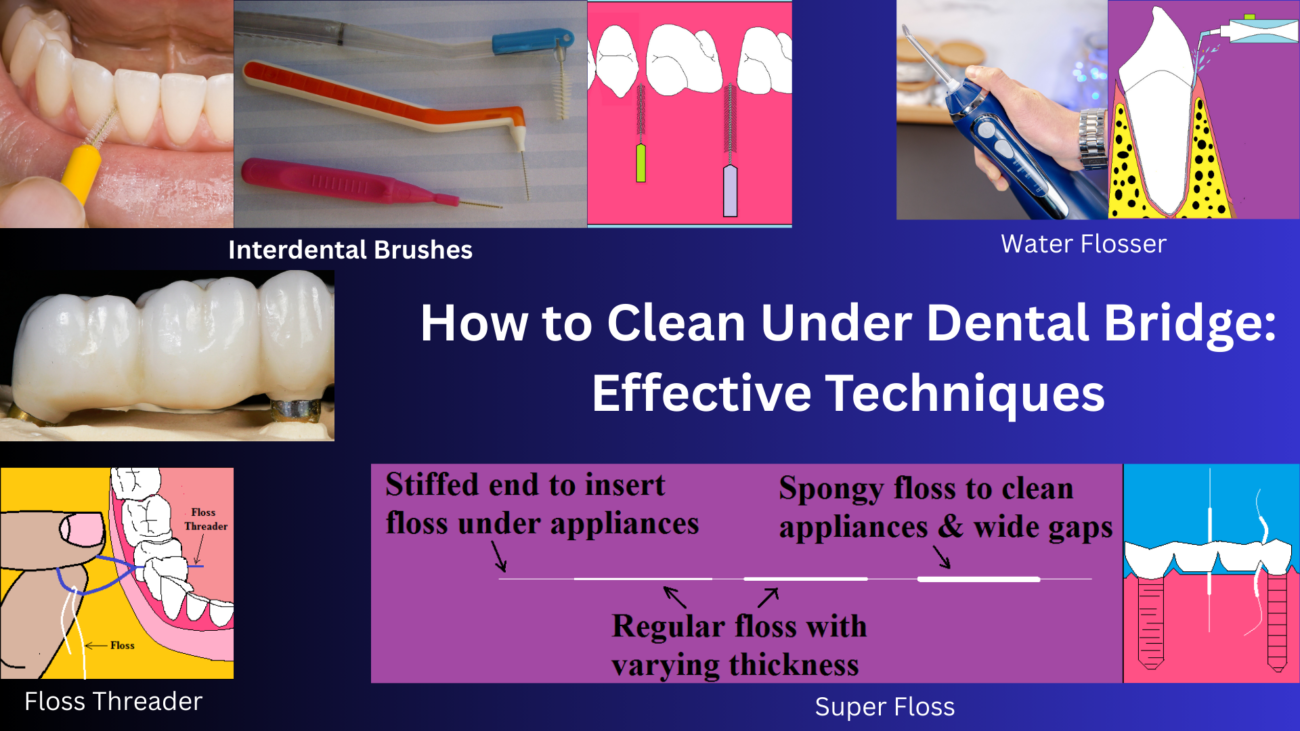 Interdental Brushes

Water Flosser

How to Clean Under Dental Bridge: Effective Techniques

Floss Threader

Floss

Floss Threader

Stiffed end to insert floss under appliances

Spongy floss to clean appliances & wide gaps

Regular floss with varying thickness

Super Floss